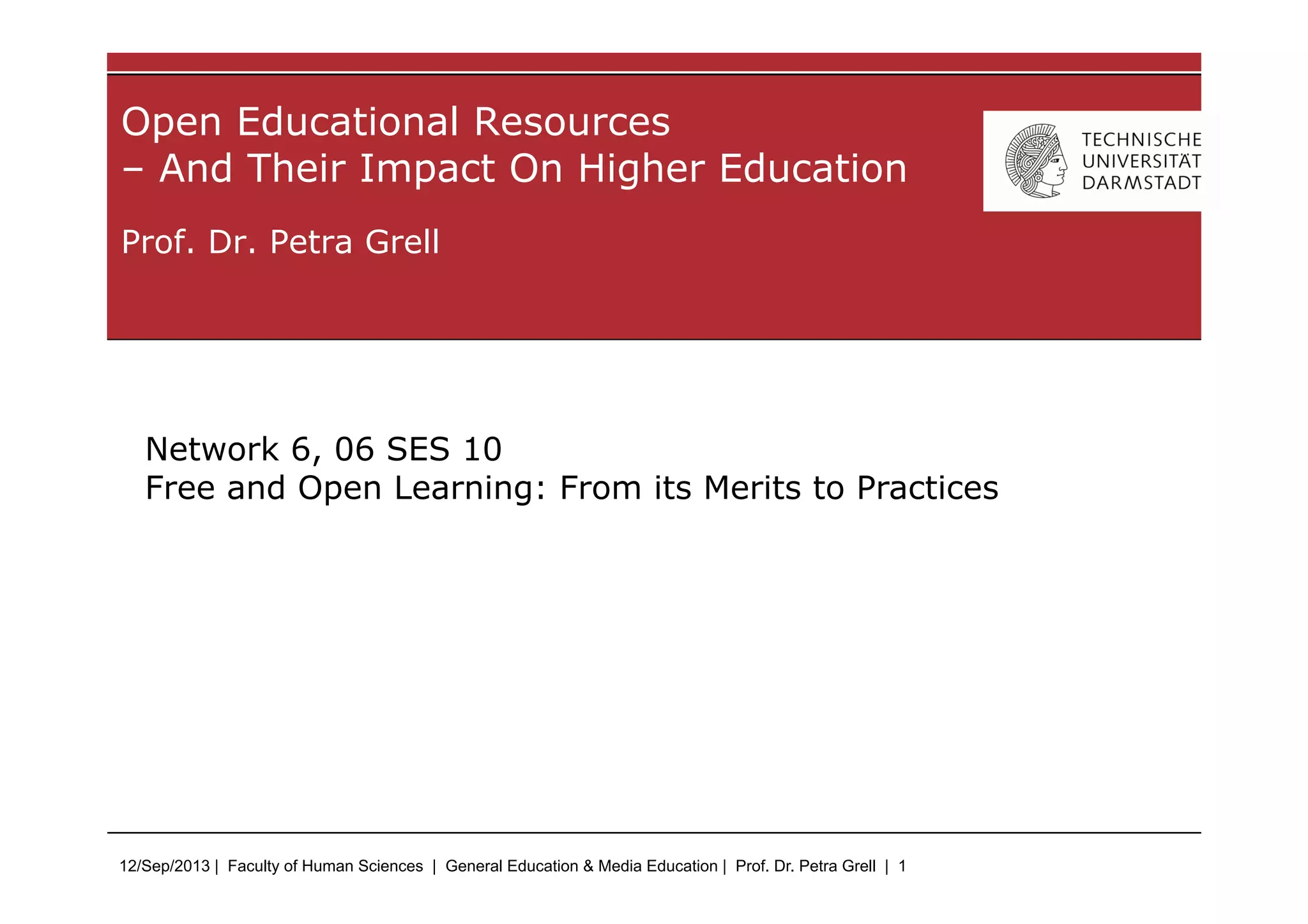 Open Educational Resources
– And Their Impact On Higher Education

Prof. Dr. Petra Grell

TECHNISCHE
UNIVERSITÄT
DARMSTADT

Network 6, 06 SES 10
Free and Open Learning: From its Merits to Practices

12/Sep/2013 | Faculty of Human Sciences | General Education & Media Education | Prof. Dr. Petra Grell | 1